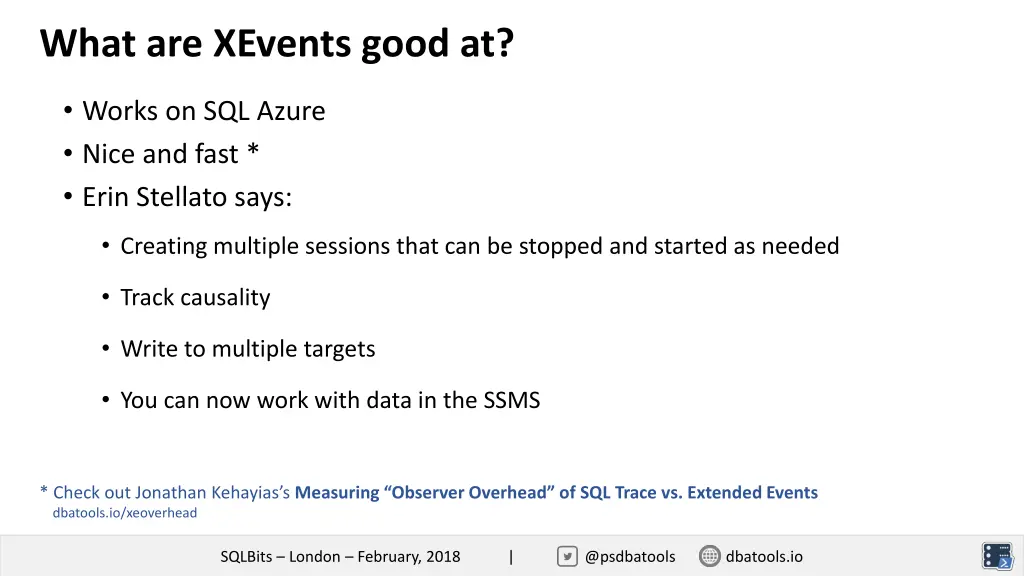 What are XEvents good at?

• Works on SQL Azure
• Nice and fast *
• Erin Stellato says:
• Creating multiple sessions that can be stopped and started as needed
• Track causality
• Write to multiple targets
• You can now work with data in the SSMS

* Check out Jonathan Kehayias's Measuring "Observer Overhead" of SQL Trace vs. Extended Events
dbatools.io/xeoverhead

SQLBits – London – February, 2018 | @psdbatools dbatools.io